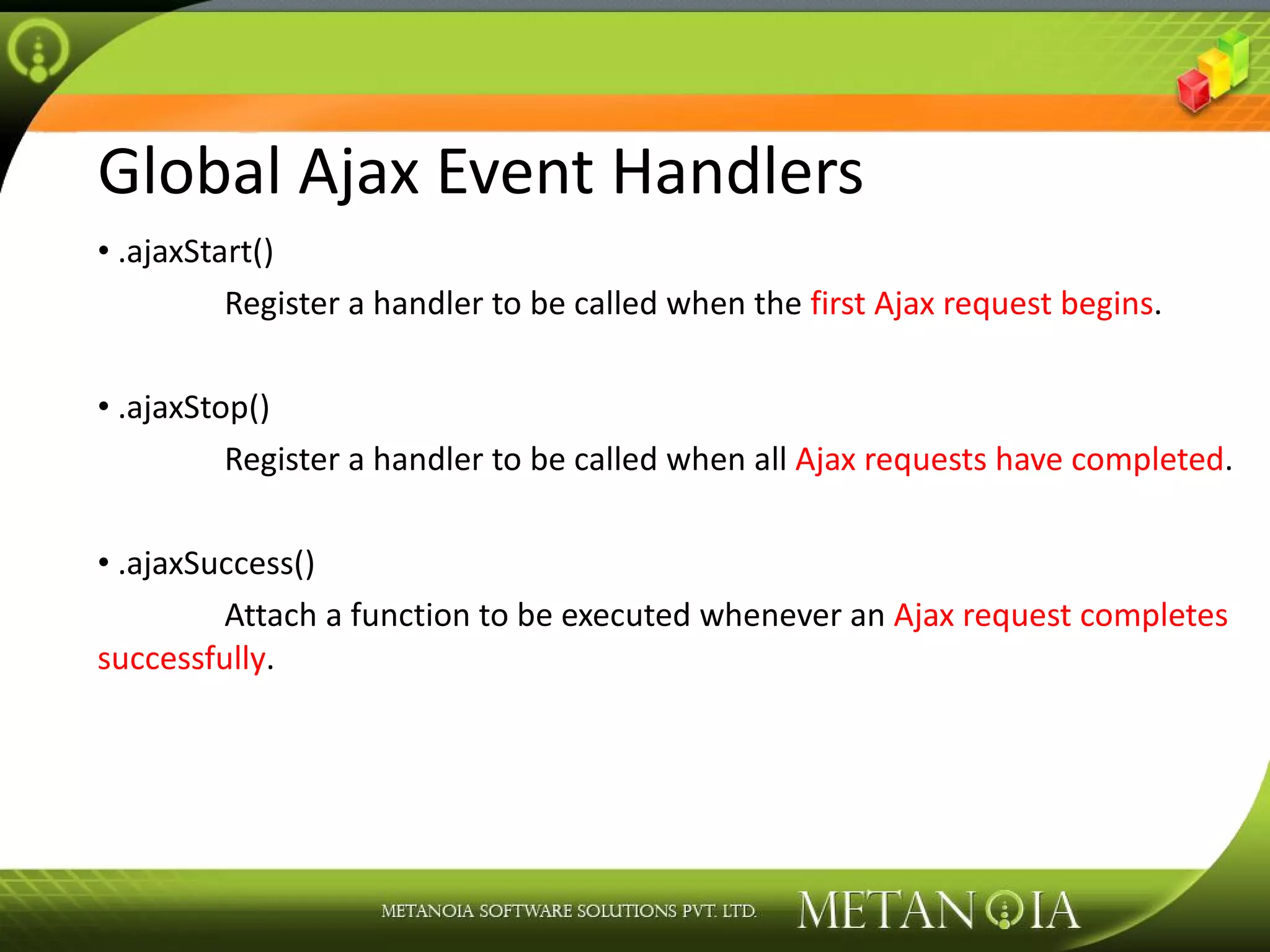 Global Ajax Event Handlers

• .ajaxStart()

Register a handler to be called when the first Ajax request begins.

• .ajaxStop()

Register a handler to be called when all Ajax requests have completed.

• .ajaxSuccess()

Attach a function to be executed whenever an Ajax request completes successfully.

METANOIA SOFTWARE SOLUTIONS PVT. LTD. METANOIA